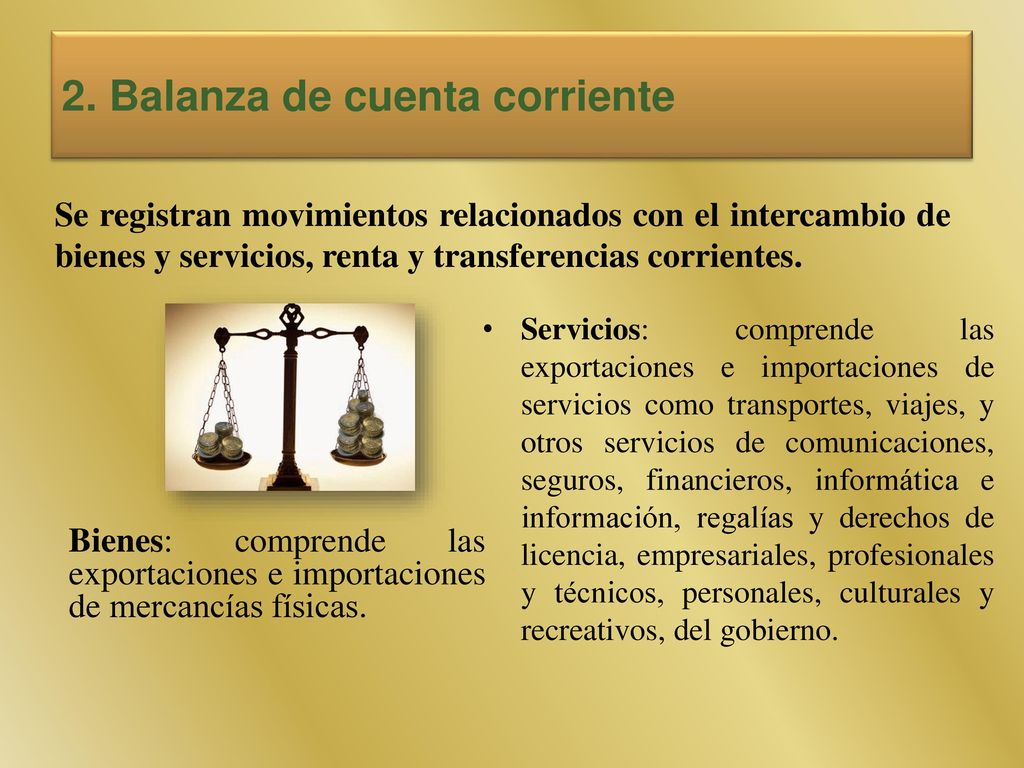 2. Balanza de cuenta corriente

Se registran movimientos relacionados con el intercambio de bienes y servicios, renta y transferencias corrientes.

Bienes: comprende las exportaciones e importaciones de mercancías físicas.

• Servicios: comprende las exportaciones e importaciones de servicios como transportes, viajes, y otros servicios de comunicaciones, seguros, financieros, informática e información, regalías y derechos de licencia, empresariales, profesionales y técnicos, personales, culturales y recreativos, del gobierno.